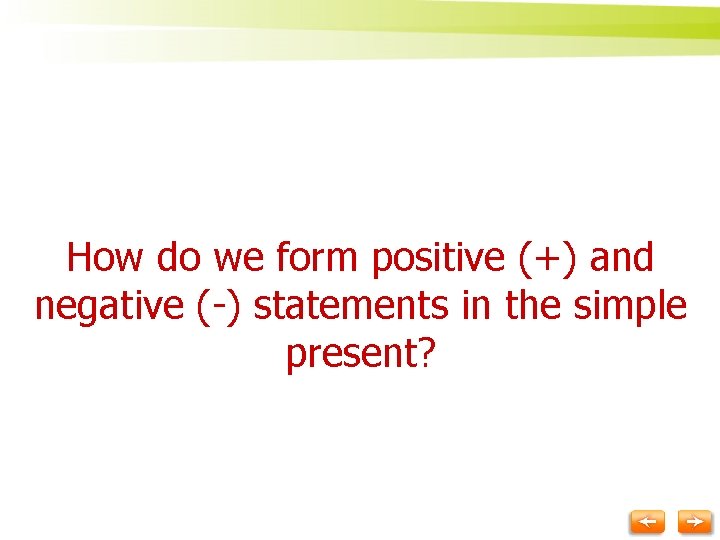 How do we form positive (+) and negative (-) statements in the simple present?